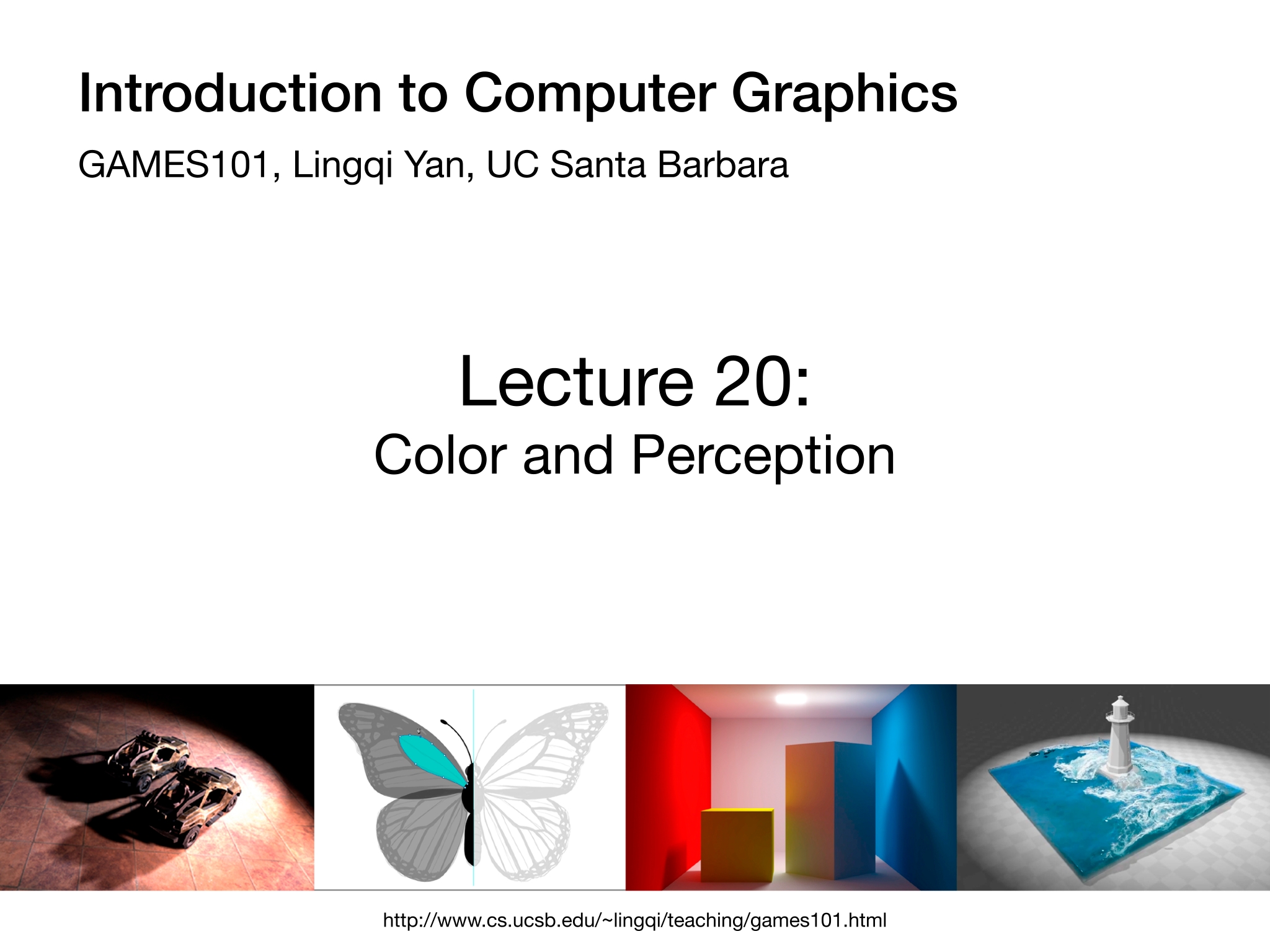 Introduction to Computer Graphics

GAMES101, Lingqi Yan, UC Santa Barbara

Lecture 20:
Color and Perception

http://www.cs.ucsb.edu/~lingqi/teaching/games101.html